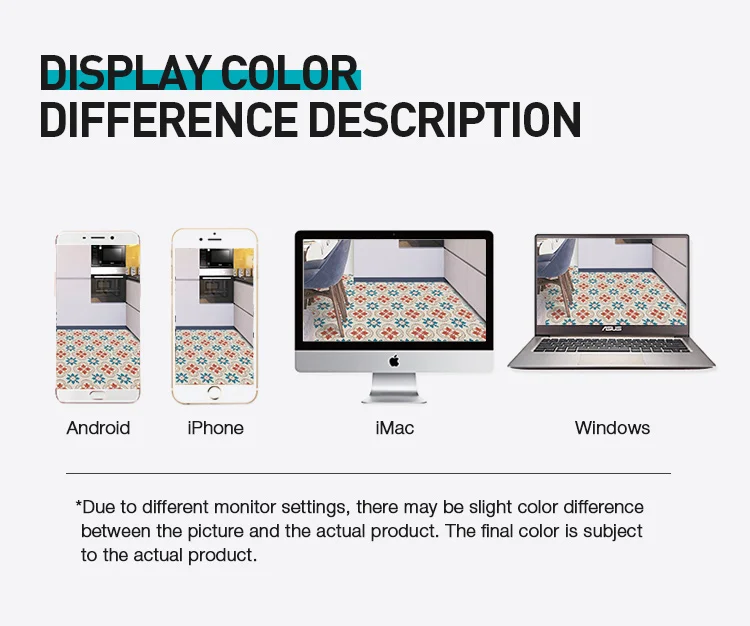 DISPLAY COLOR
DIFFERENCE DESCRIPTION

ASUS

Android iPhone iMac Windows

*Due to different monitor settings, there may be slight color difference between the picture and the actual product. The final color is subject to the actual product.